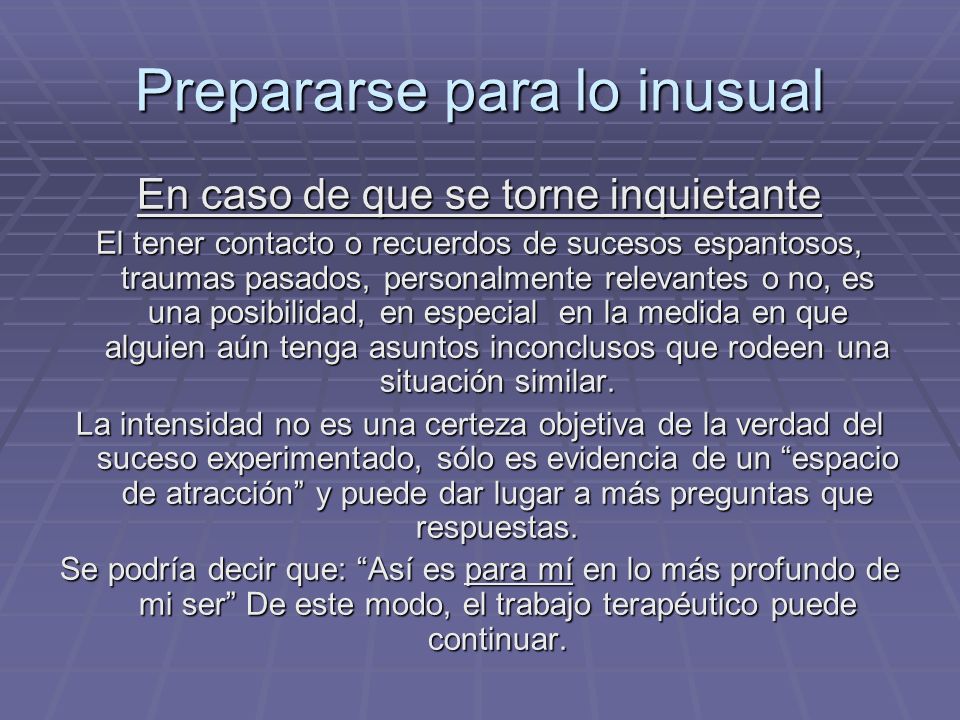 Prepararse para lo inusual

En caso de que se torne inquietante

El tener contacto o recuerdos de sucesos espantosos, traumas pasados, personalmente relevantes o no, es una posibilidad, en especial en la medida en que alguien aún tenga asuntos inconclusos que rodeen una situación similar.

La intensidad no es una certeza objetiva de la verdad del suceso experimentado, sólo es evidencia de un “espacio de atracción” y puede dar lugar a más preguntas que respuestas.

Se podría decir que: “Así es para mí en lo más profundo de mi ser” De este modo, el trabajo terapéutico puede continuar.